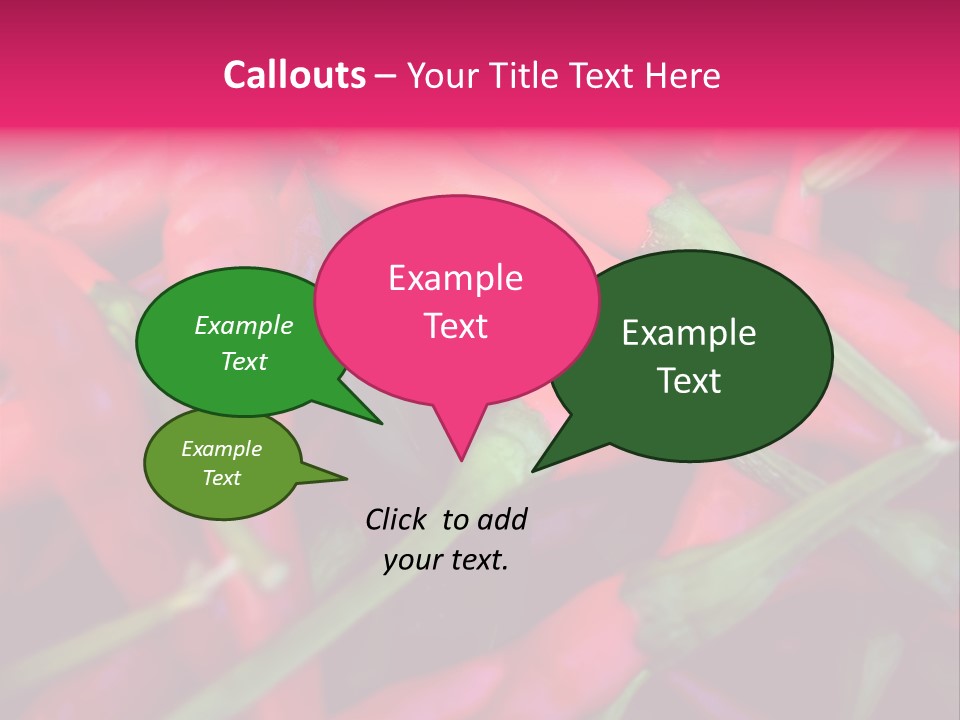 Callouts – Your Title Text Here

Example Text

Example Text

Example Text

Example Text

Click to add your text.